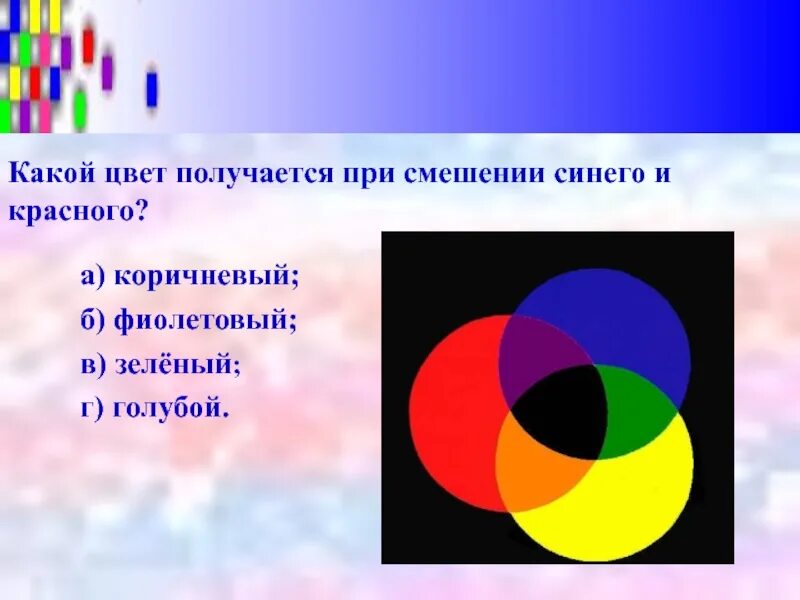 Какой цвет получается при смешении синего и красного?

а) коричневый;
б) фиолетовый;
в) зелёный;
г) голубой.